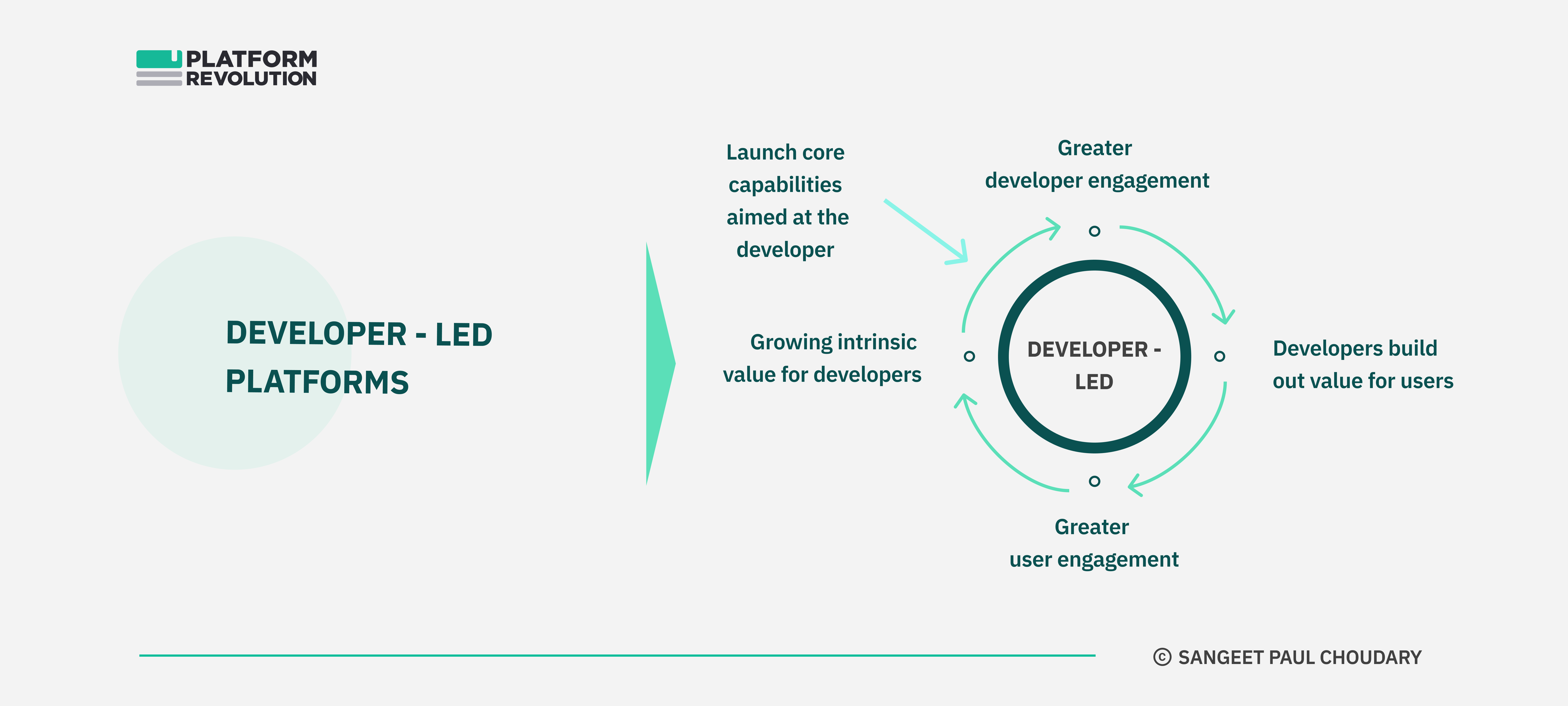 PLATFORM REVOLUTION

DEVELOPER - LED PLATFORMS

Launch core capabilities aimed at the developer

Greater developer engagement

Growing intrinsic value for developers

DEVELOPER - LED

Developers build out value for users

Greater user engagement

© SANGEET PAUL CHOUDARY